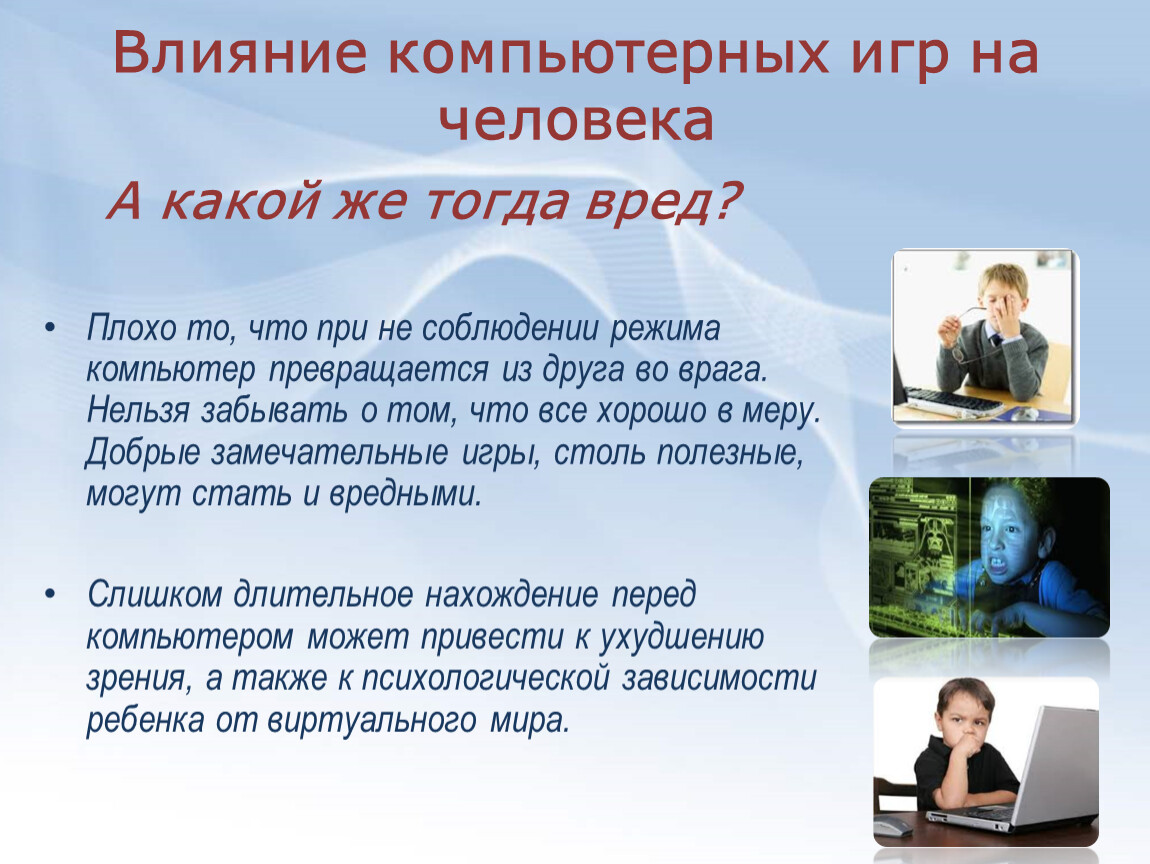 Влияние компьютерных игр на человека

А какой же тогда вред?

• Плохо то, что при не соблюдении режима компьютер превращается из друга во врага. Нельзя забывать о том, что все хорошо в меру. Добрые замечательные игры, столь полезные, могут стать и вредными.

• Слишком длительное нахождение перед компьютером может привести к ухудшению зрения, а также к психологической зависимости ребенка от виртуального мира.